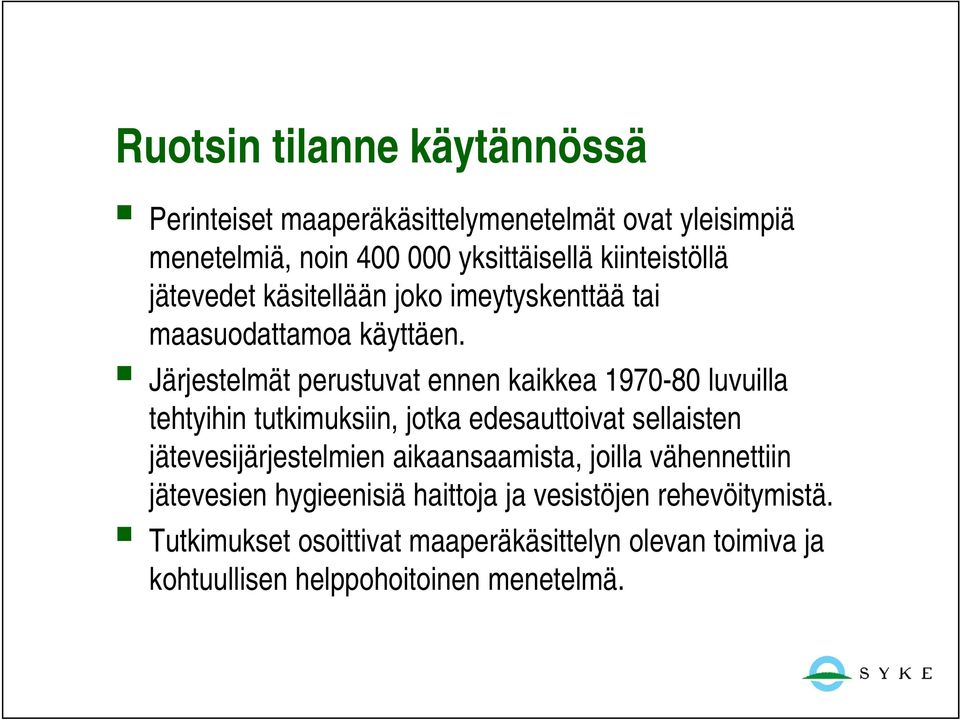 Ruotsin tilanne käytännössä

Perinteiset maaperäkäsittelymenetelmät ovat yleisimpiä menetelmiä, noin 400 000 yksittäisellä kiinteistöllä jätevedet käsitellään joko imeytyskenttää tai maasuodattamoa käyttäen.

Järjestelmät perustuvat ennen kaikkea 1970-80 luvuilla tehtyihin tutkimuksiin, jotka edesauttoivat sellaisten jätevesijärjestelmien aikaansaamista, joilla vähennettiin jätevesien hygieenisiä haittoja ja vesistöjen rehevöitymistä.

Tutkimukset osoittivat maaperäkäsittelyn olevan toimiva ja kohtuullisen helppohoitoinen menetelmä.

SYKE